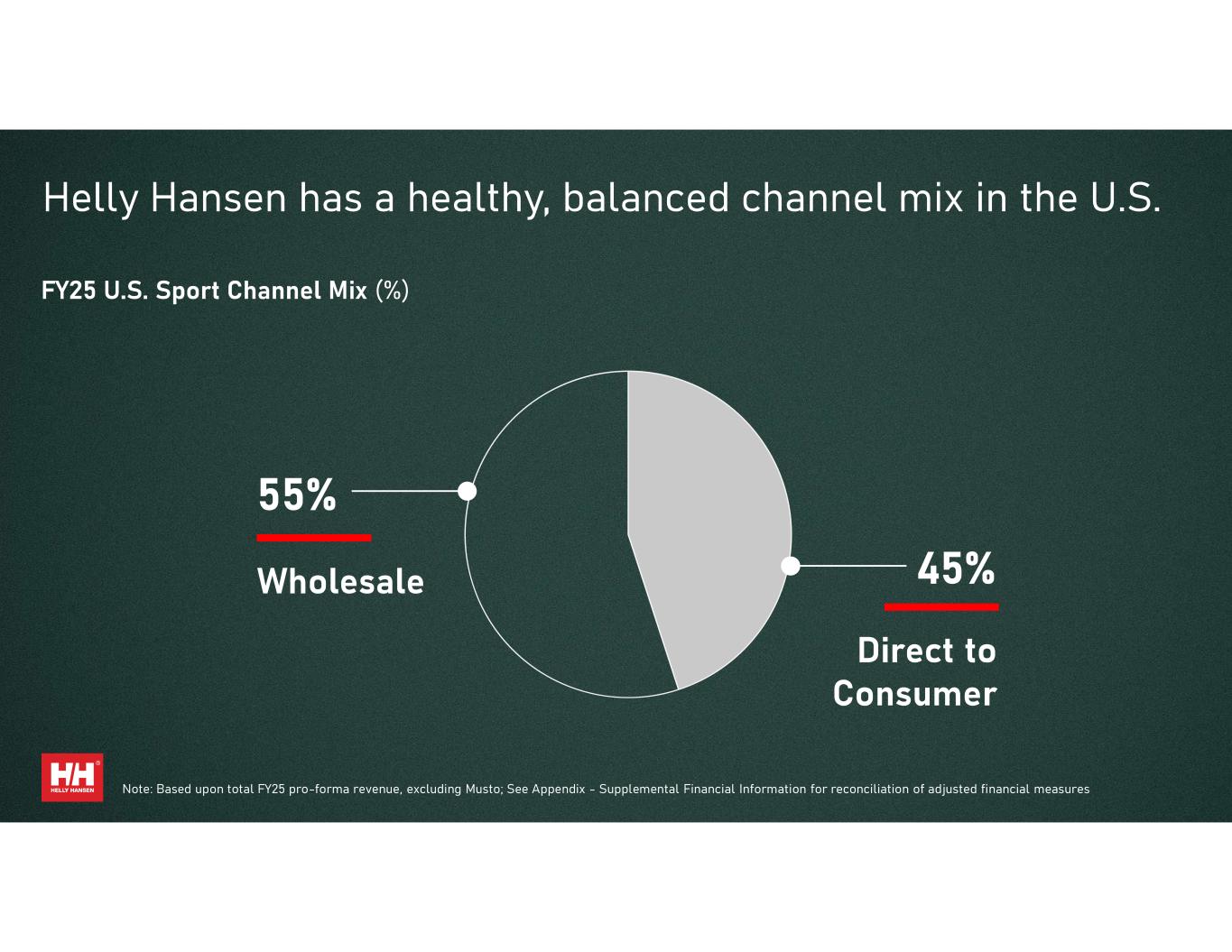 Helly Hansen has a healthy, balanced channel mix in the U.S.

FY25 U.S. Sport Channel Mix (%)

55%

Wholesale

45%

Direct to Consumer

HH HELLY HANSEN

Note: Based upon total FY25 pro-forma revenue, excluding Musto; See Appendix - Supplemental Financial Information for reconciliation of adjusted financial measures